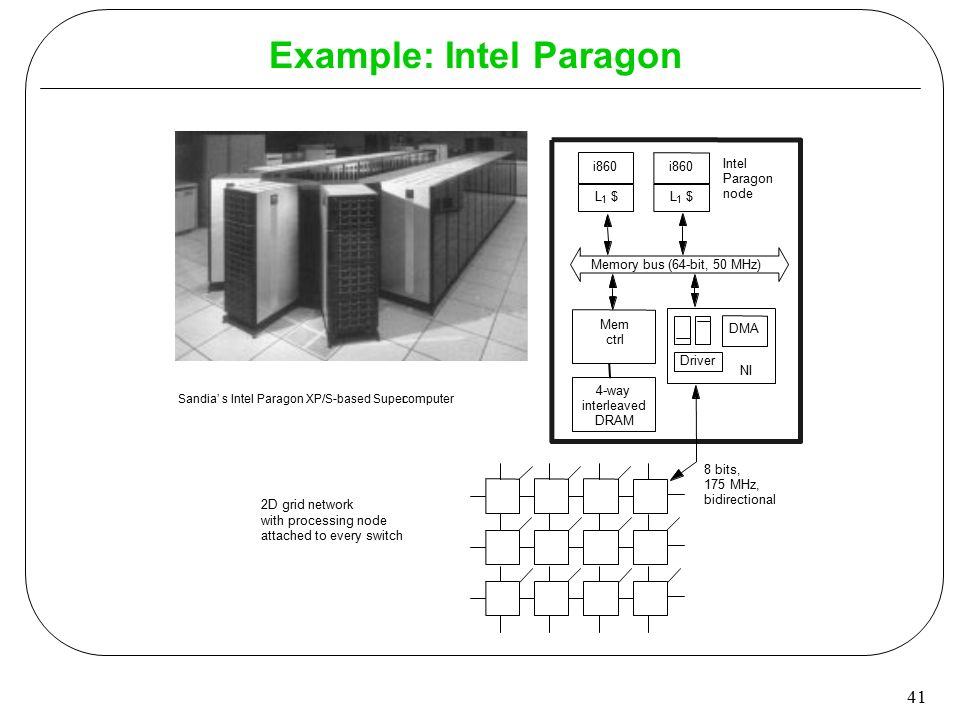 Example: Intel Paragon

Sandia' s Intel Paragon XP/S-based Supecomputer

i860

$L_1$ $

i860

$L_1$ $

Intel Paragon node

Memory bus (64-bit, 50 MHz)

Mem ctrl

DMA

Driver

NI

4-way interleaved DRAM

8 bits, 175 MHz, bidirectional

2D grid network with processing node attached to every switch

41